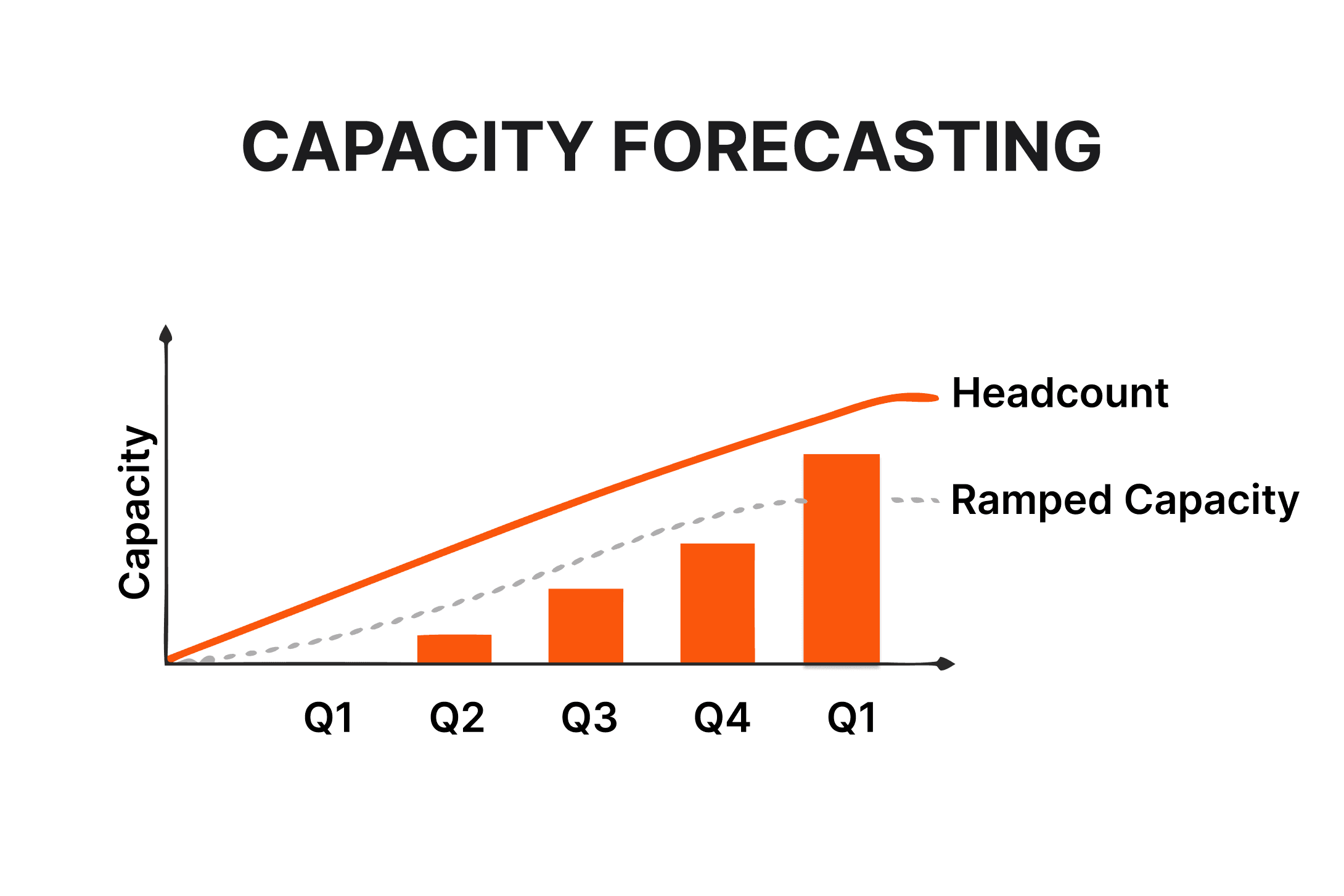 CAPACITY FORECASTING

Capacity

Headcount

Ramped Capacity

Q1 Q2 Q3 Q4 Q1